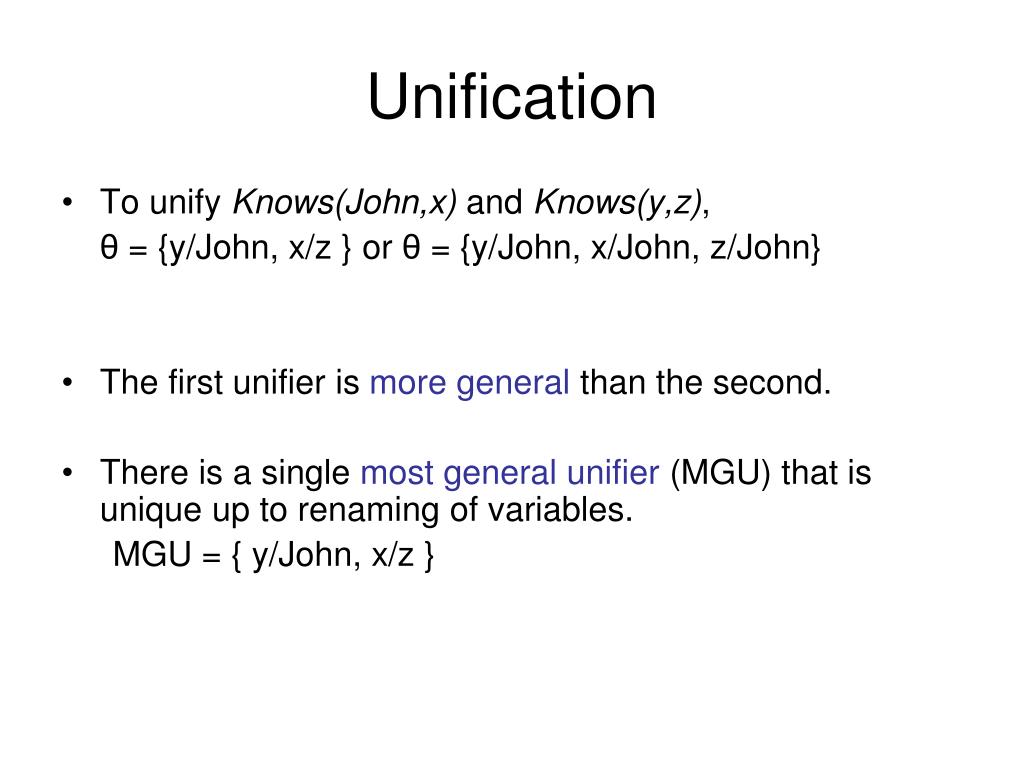 Unification

• To unify Knows(John,x) and Knows(y,z),
θ = {y/John, x/z } or θ = {y/John, x/John, z/John}

• The first unifier is more general than the second.

• There is a single most general unifier (MGU) that is unique up to renaming of variables.
MGU = { y/John, x/z }